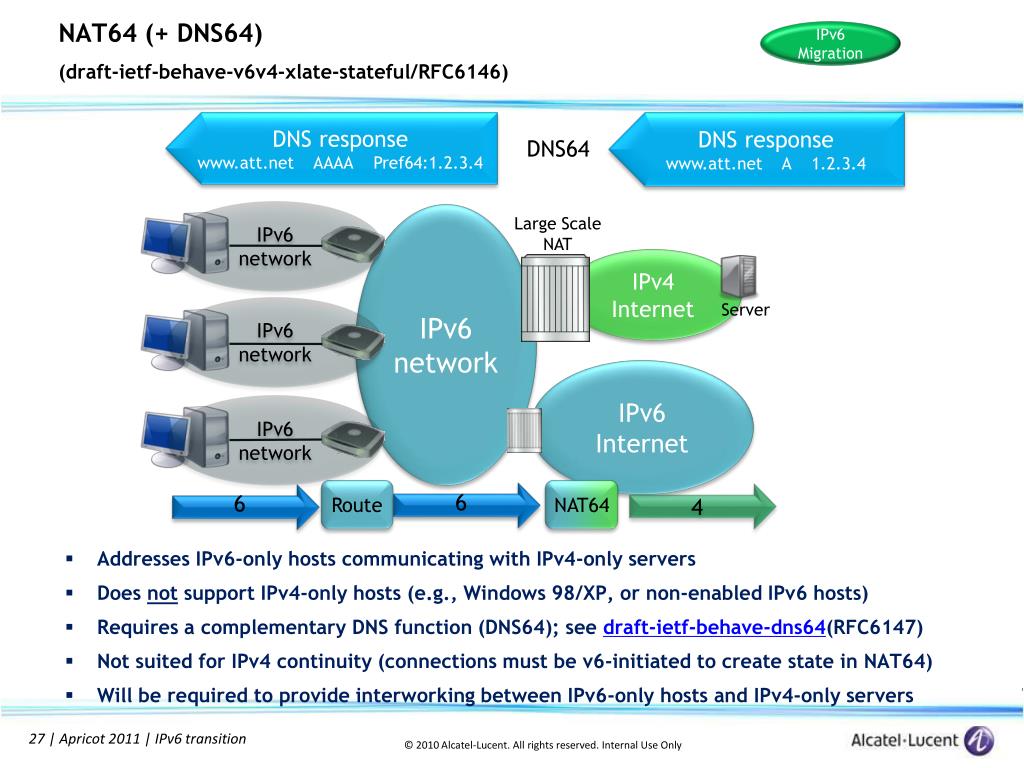 NAT64 (+ DNS64)

(draft-ietf-behave-v6v4-xlate-stateful/RFC6146)

IPv6 Migration

DNS response
www.att.net AAAA Pref64:1.2.3.4

DNS64

DNS response
www.att.net A 1.2.3.4

IPv6 network

IPv6 network

IPv6 network

IPv6 network

Large Scale NAT

IPv4 Internet

Server

IPv6 Internet

6

Route

6

NAT64

4

▪ Addresses IPv6-only hosts communicating with IPv4-only servers

▪ Does not support IPv4-only hosts (e.g., Windows 98/XP, or non-enabled IPv6 hosts)

▪ Requires a complementary DNS function (DNS64); see draft-ietf-behave-dns64(RFC6147)

▪ Not suited for IPv4 continuity (connections must be v6-initiated to create state in NAT64)

▪ Will be required to provide interworking between IPv6-only hosts and IPv4-only servers

27 | Apricot 2011 | IPv6 transition

© 2010 Alcatel-Lucent. All rights reserved. Internal Use Only

Alcatel·Lucent